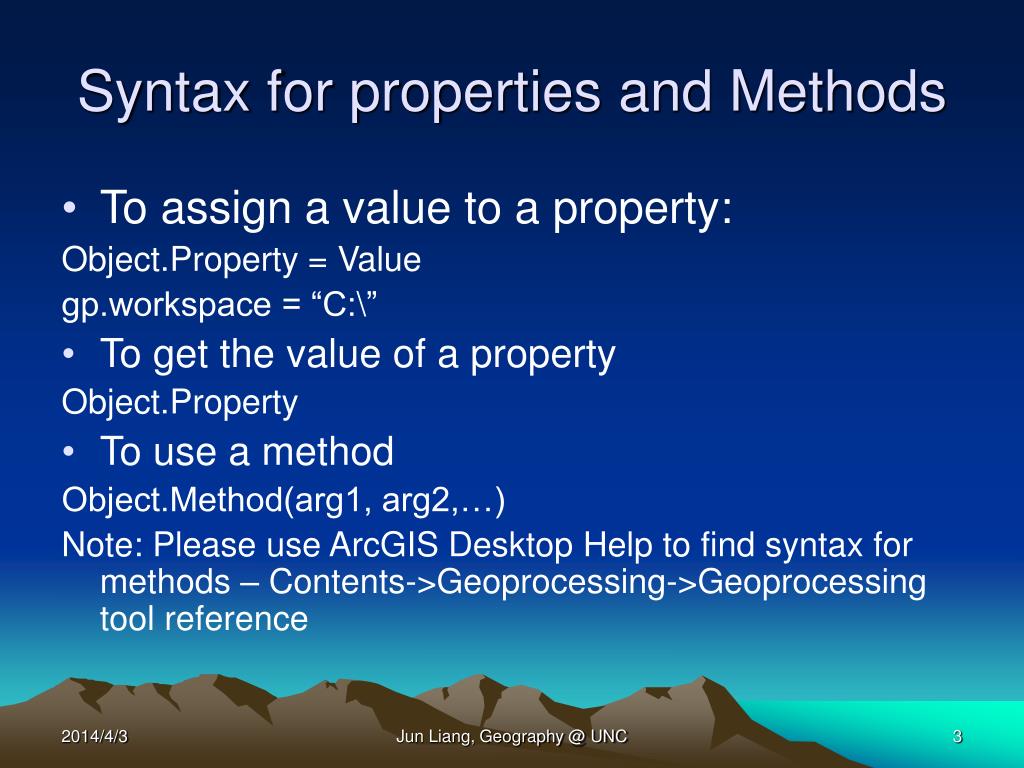 Syntax for properties and Methods

• To assign a value to a property:

Object.Property = Value

gp.workspace = “C:\”

• To get the value of a property

Object.Property

• To use a method

Object.Method(arg1, arg2,…)

Note: Please use ArcGIS Desktop Help to find syntax for methods – Contents->Geoprocessing->Geoprocessing tool reference

2014/4/3

Jun Liang, Geography @ UNC

3